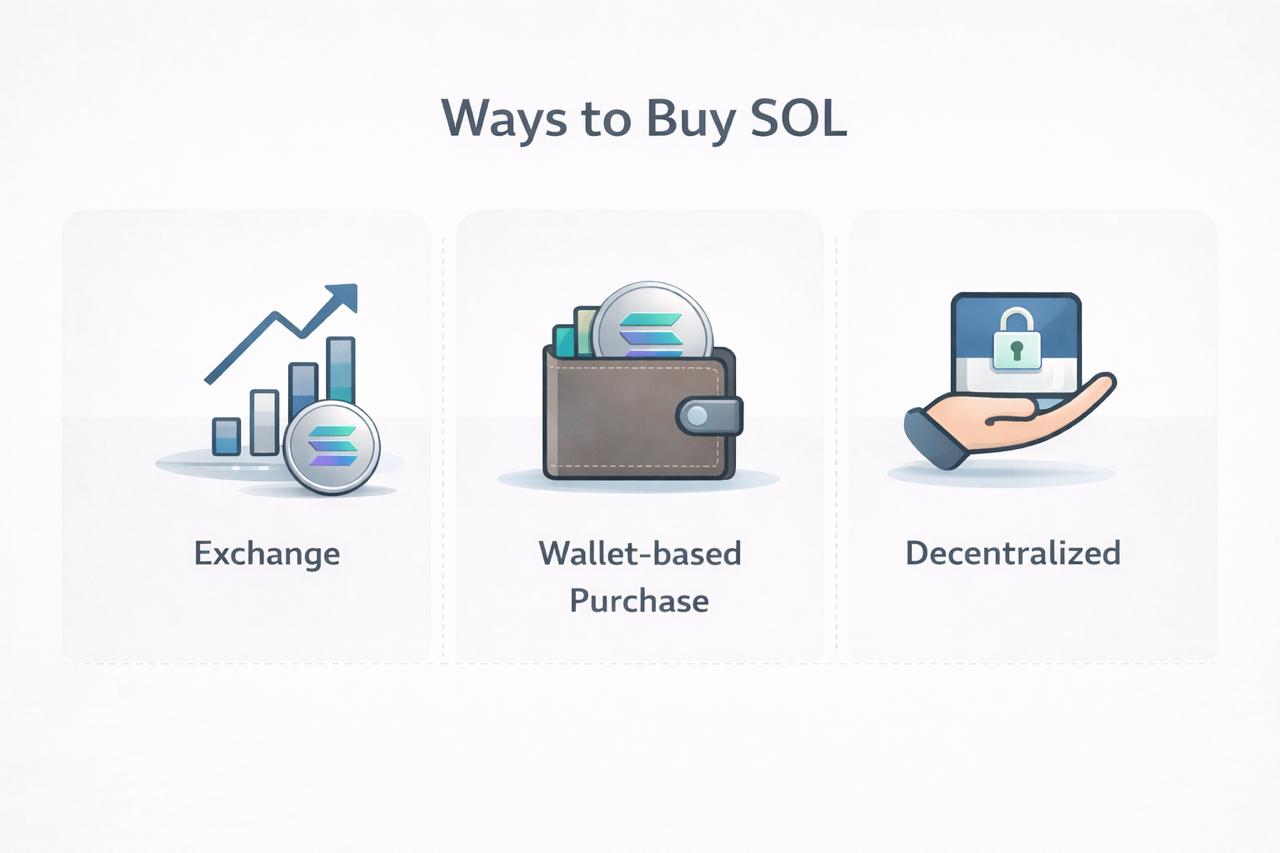 Ways to Buy SOL

Exchange

Wallet-based Purchase

Decentralized